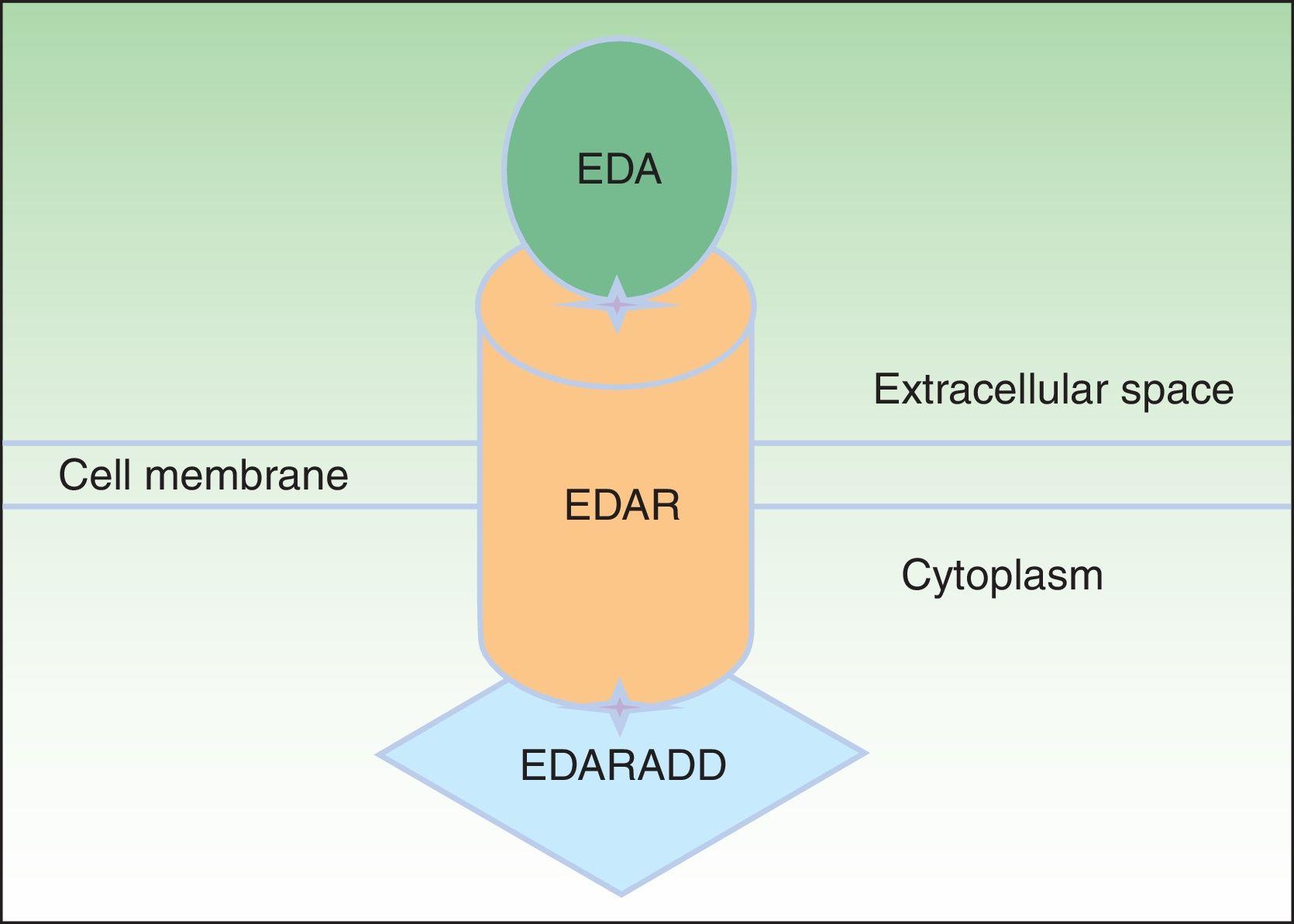 EDA

Extracellular space

Cell membrane

EDAR

Cytoplasm

EDARADD